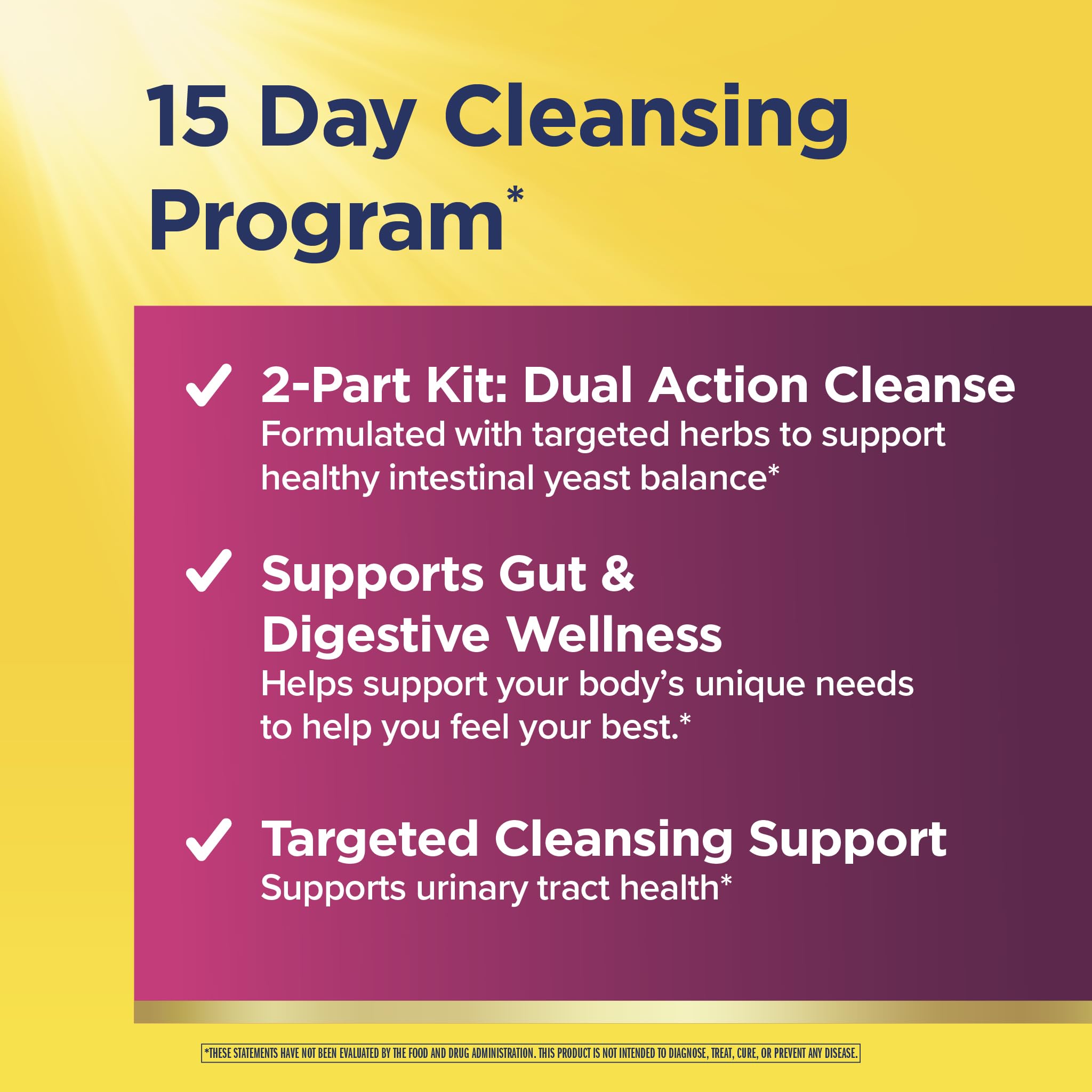 15 Day Cleansing Program*

✓ 2-Part Kit: Dual Action Cleanse
Formulated with targeted herbs to support healthy intestinal yeast balance*

✓ Supports Gut & Digestive Wellness
Helps support your body's unique needs to help you feel your best.*

✓ Targeted Cleansing Support
Supports urinary tract health*

*THESE STATEMENTS HAVE NOT BEEN EVALUATED BY THE FOOD AND DRUG ADMINISTRATION. THIS PRODUCT IS NOT INTENDED TO DIAGNOSE, TREAT, CURE, OR PREVENT ANY DISEASE.